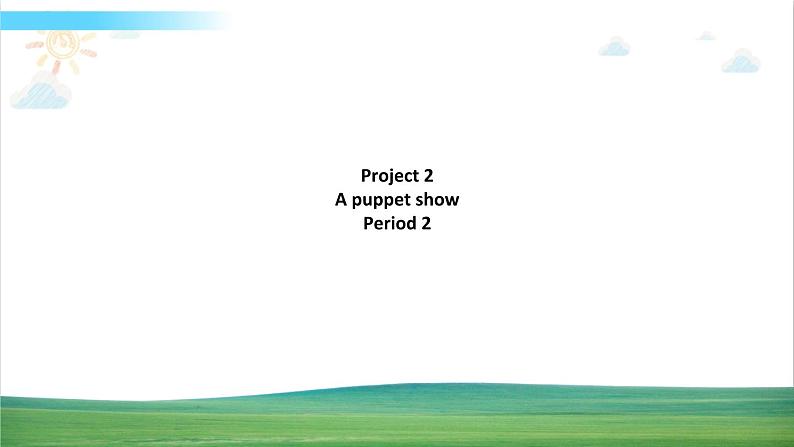 Project 2
A puppet show
Period 2